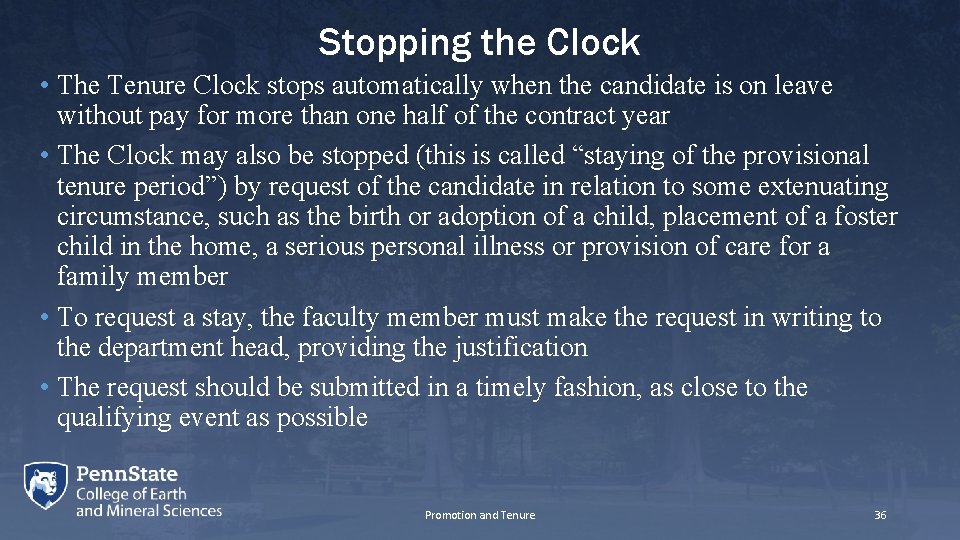 Stopping the Clock

• The Tenure Clock stops automatically when the candidate is on leave without pay for more than one half of the contract year

• The Clock may also be stopped (this is called “staying of the provisional tenure period”) by request of the candidate in relation to some extenuating circumstance, such as the birth or adoption of a child, placement of a foster child in the home, a serious personal illness or provision of care for a family member

• To request a stay, the faculty member must make the request in writing to the department head, providing the justification

• The request should be submitted in a timely fashion, as close to the qualifying event as possible

PennState
College of Earth and Mineral Sciences

Promotion and Tenure

36